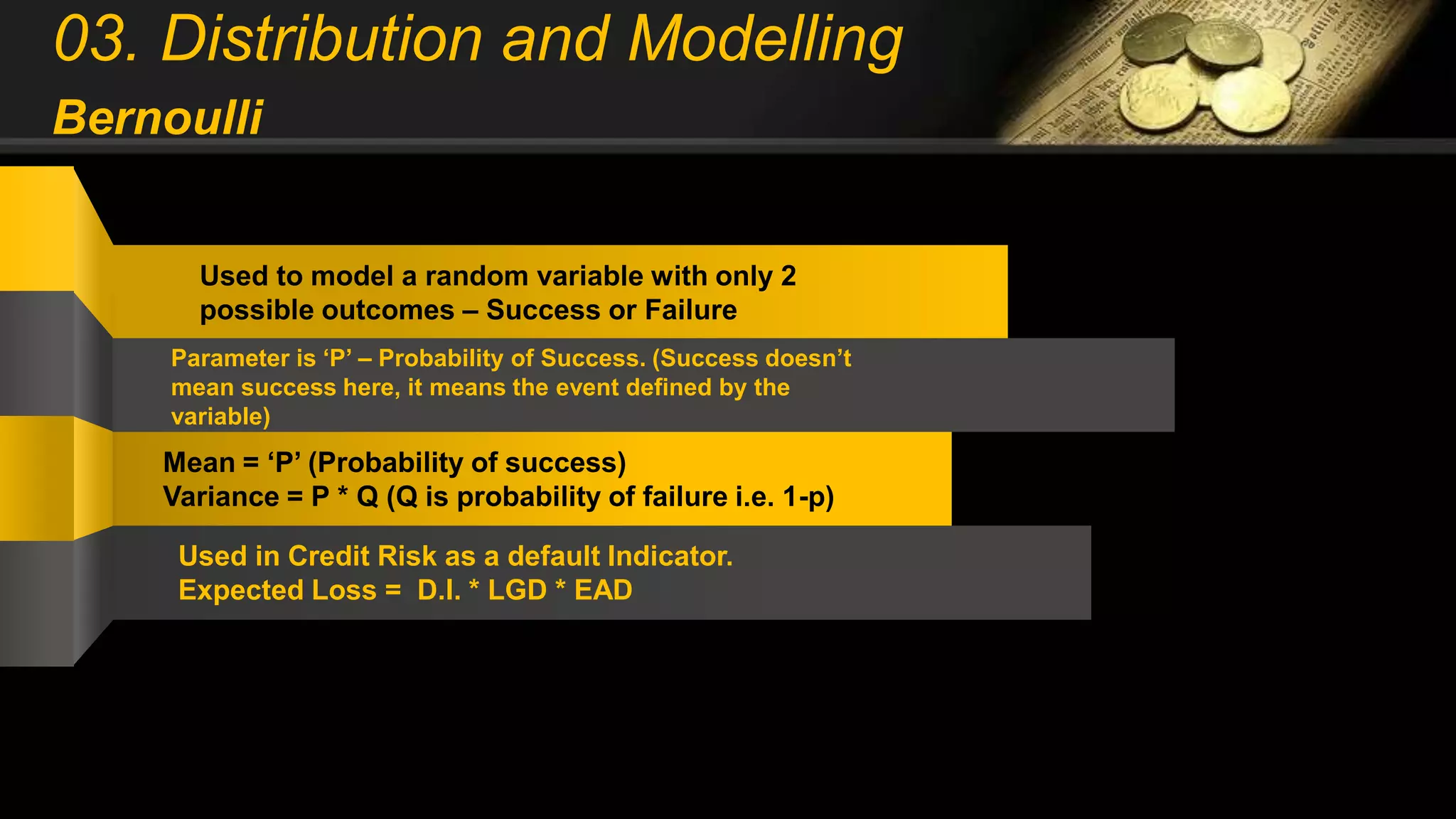 03. Distribution and Modelling
Bernoulli

Used to model a random variable with only 2 possible outcomes – Success or Failure

Parameter is ‘P’ – Probability of Success. (Success doesn’t mean success here, it means the event defined by the variable)

Mean = ‘P’ (Probability of success)
Variance = P * Q (Q is probability of failure i.e. 1-p)

Used in Credit Risk as a default Indicator.
Expected Loss = D.I. * LGD * EAD